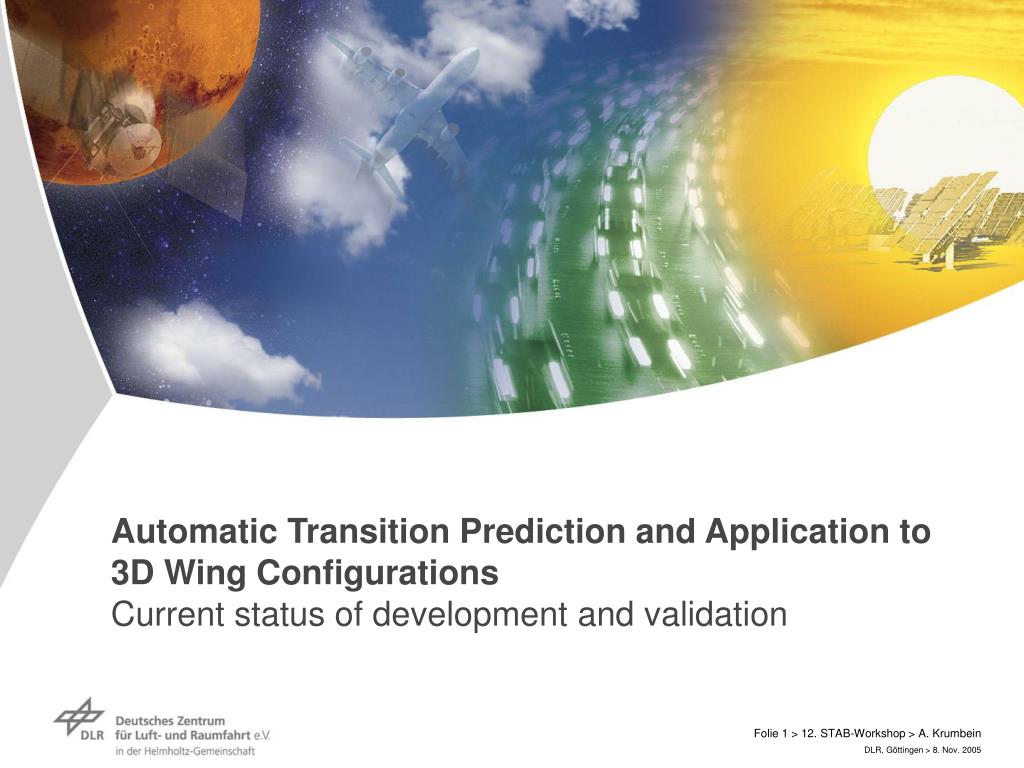 Automatic Transition Prediction and Application to 3D Wing Configurations
Current status of development and validation

DLR Deutsches Zentrum für Luft- und Raumfahrt e.V. in der Helmholtz-Gemeinschaft

Folie 1 > 12. STAB-Workshop > A. Krumbein
DLR, Göttingen > 8. Nov. 2005